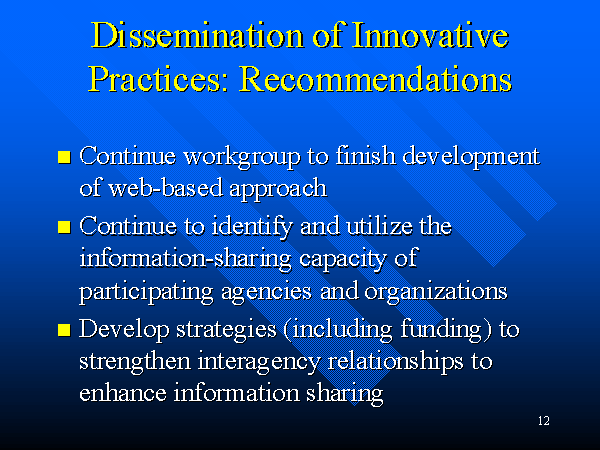 Dissemination of Innovative Practices: Recommendations

- Continue workgroup to finish development of web-based approach
- Continue to identify and utilize the information-sharing capacity of participating agencies and organizations
- Develop strategies (including funding) to strengthen interagency relationships to enhance information sharing

12